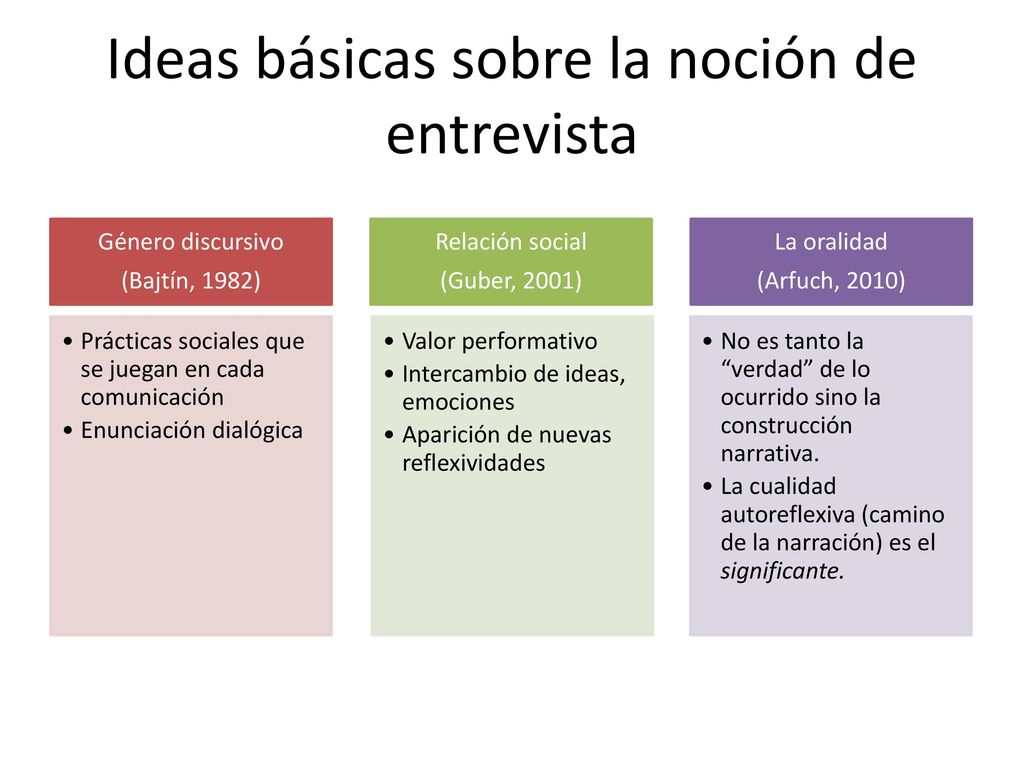 Ideas básicas sobre la noción de entrevista

Género discursivo
(Bajtín, 1982)

• Prácticas sociales que se juegan en cada comunicación
• Enunciación dialógica

Relación social
(Guber, 2001)

• Valor performativo
• Intercambio de ideas, emociones
• Aparición de nuevas reflexividades

La oralidad
(Arfuch, 2010)

• No es tanto la “verdad” de lo ocurrido sino la construcción narrativa.
• La cualidad autoreflexiva (camino de la narración) es el significante.